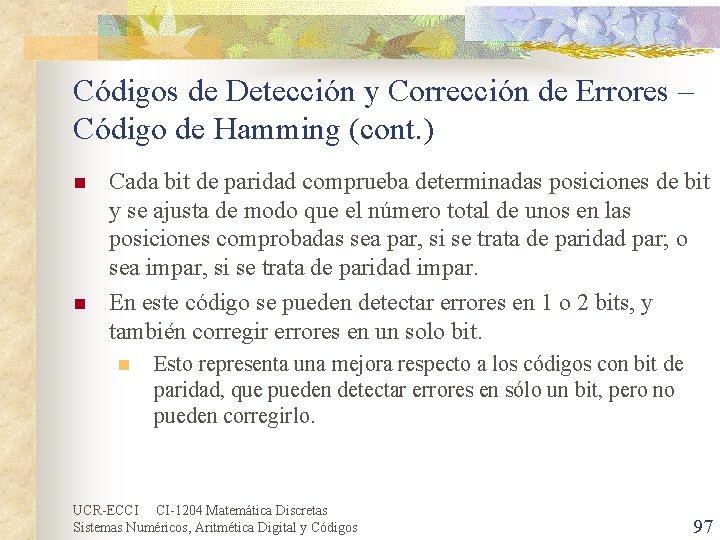 Códigos de Detección y Corrección de Errores – Código de Hamming (cont.)

Cada bit de paridad comprueba determinadas posiciones de bit y se ajusta de modo que el número total de unos en las posiciones comprobadas sea par, si se trata de paridad par; o sea impar, si se trata de paridad impar.

En este código se pueden detectar errores en 1 o 2 bits, y también corregir errores en un solo bit.

Esto representa una mejora respecto a los códigos con bit de paridad, que pueden detectar errores en sólo un bit, pero no pueden corregirlo.

UCR-ECCI CI-1204 Matemática Discretas
Sistemas Numéricos, Aritmética Digital y Códigos

97